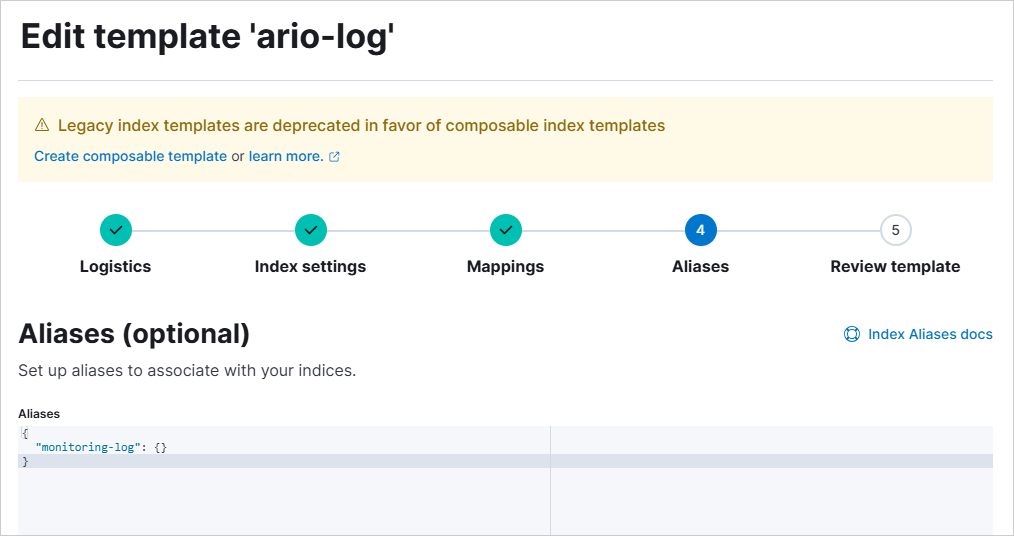 Edit template 'ario-log'

Legacy index templates are deprecated in favor of composable index templates

Create composable template or learn more.

Logistics
Index settings
Mappings
4
Aliases
5
Review template

Aliases (optional)

Index Aliases docs

Set up aliases to associate with your indices.

Aliases

{
"monitoring-log": {}
}